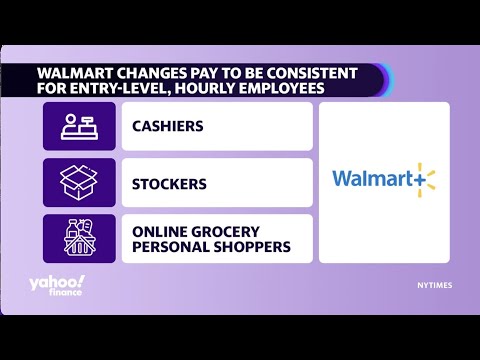 WALMART CHANGES PAY TO BE CONSISTENT FOR ENTRY-LEVEL, HOURLY EMPLOYEES

CASHIERS

STOCKERS

ONLINE GROCERY PERSONAL SHOPPERS

Walmart+

yahoo! finance

NYTIMES